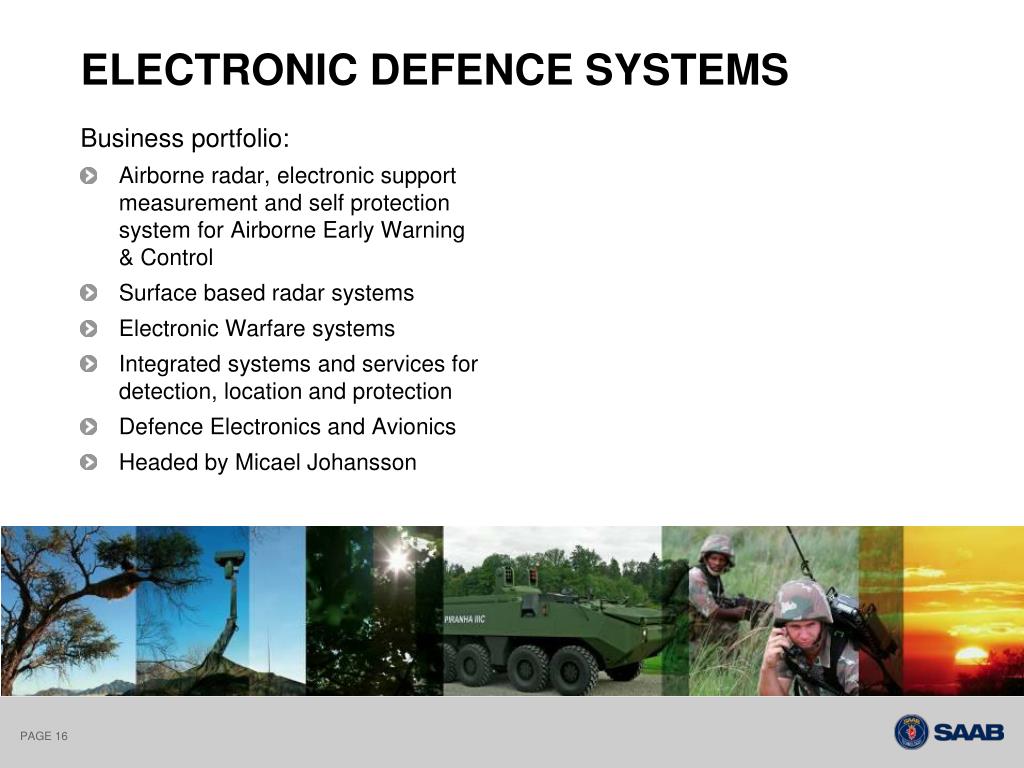 ELECTRONIC DEFENCE SYSTEMS

Business portfolio:

Airborne radar, electronic support measurement and self protection system for Airborne Early Warning & Control

Surface based radar systems

Electronic Warfare systems

Integrated systems and services for detection, location and protection

Defence Electronics and Avionics

Headed by Micael Johansson

PIRANHA IIIC

PAGE 16

SAAB